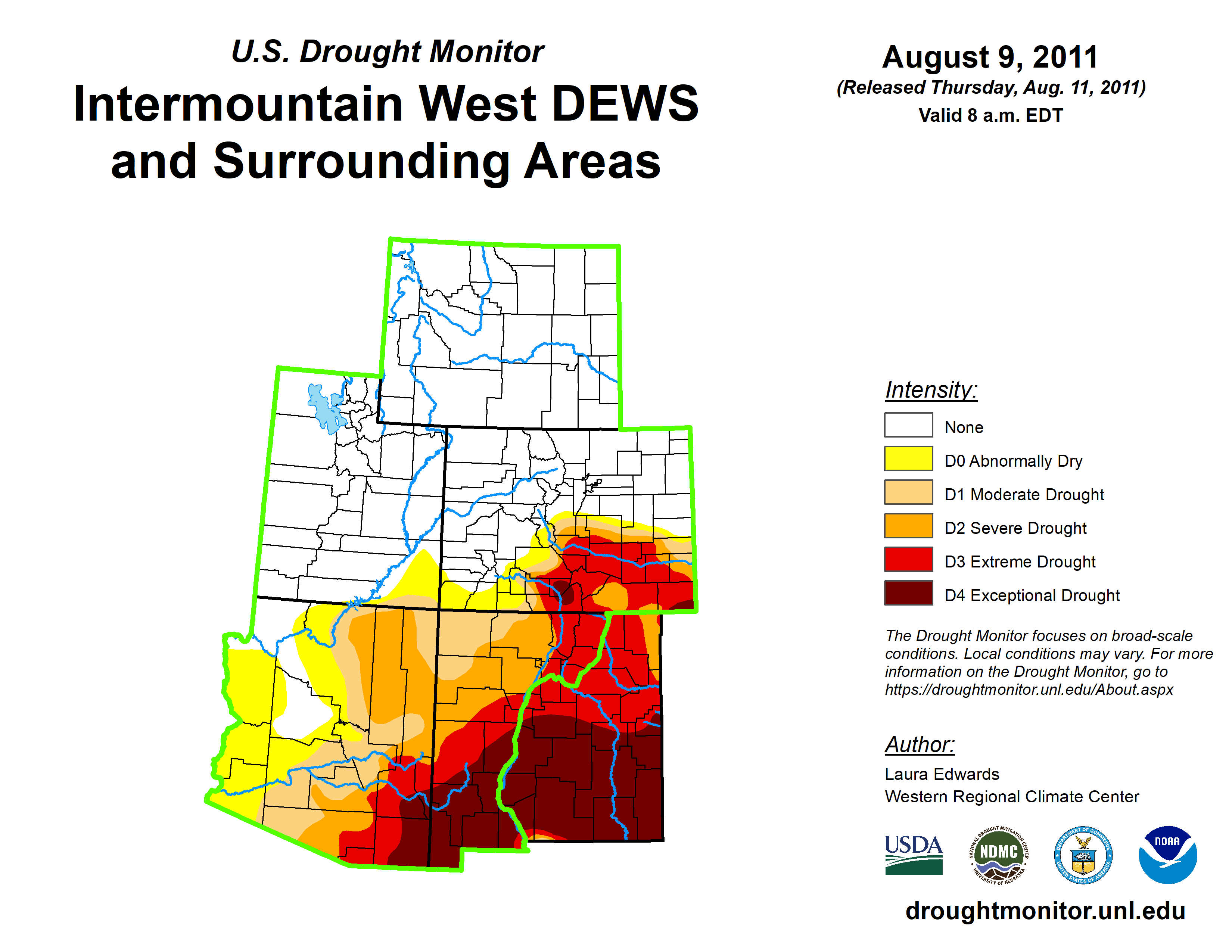 U.S. Drought Monitor

Intermountain West DEWS and Surrounding Areas

August 9, 2011
(Released Thursday, Aug. 11, 2011)
Valid 8 a.m. EDT

Intensity:

None
D0 Abnormally Dry
D1 Moderate Drought
D2 Severe Drought
D3 Extreme Drought
D4 Exceptional Drought

The Drought Monitor focuses on broad-scale conditions. Local conditions may vary. For more information on the Drought Monitor, go to https://droughtmonitor.unl.edu/About.aspx

Author:
Laura Edwards
Western Regional Climate Center

USDA

NATIONAL DROUGHT MITIGATION CENTER NDMC UNIVERSITY OF NEBRASKA

DEPARTMENT OF COMMERCE UNITED STATES OF AMERICA

NOAA

droughtmonitor.unl.edu